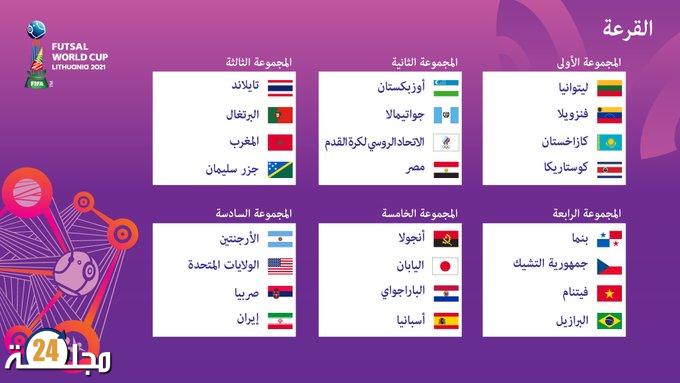 FUTSAL WORLD CUP LITHUANIA 2021

FIFA

القرعة

المجموعة الأولى
ليتوانيا
فنزويلا
كازاخستان
كوستاريكا

المجموعة الثانية
أوزبكستان
جواتيمالا
الاتحاد الروسي لكرة القدم
مصر

المجموعة الثالثة
تايلاند
البرتغال
المغرب
جزر سليمان

المجموعة الرابعة
بنما
جمهورية التشيك
فيتنام
البرازيل

المجموعة الخامسة
أنجولا
اليابان
الباراجواي
أسبانيا

المجموعة السادسة
الأرجنتين
الولايات المتحدة
صربيا
إيران

مجلة 24